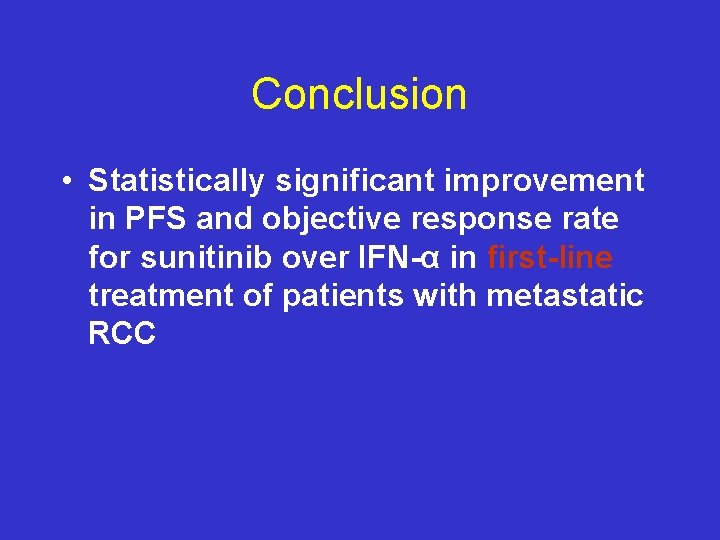 Conclusion

• Statistically significant improvement in PFS and objective response rate for sunitinib over IFN-α in first-line treatment of patients with metastatic RCC